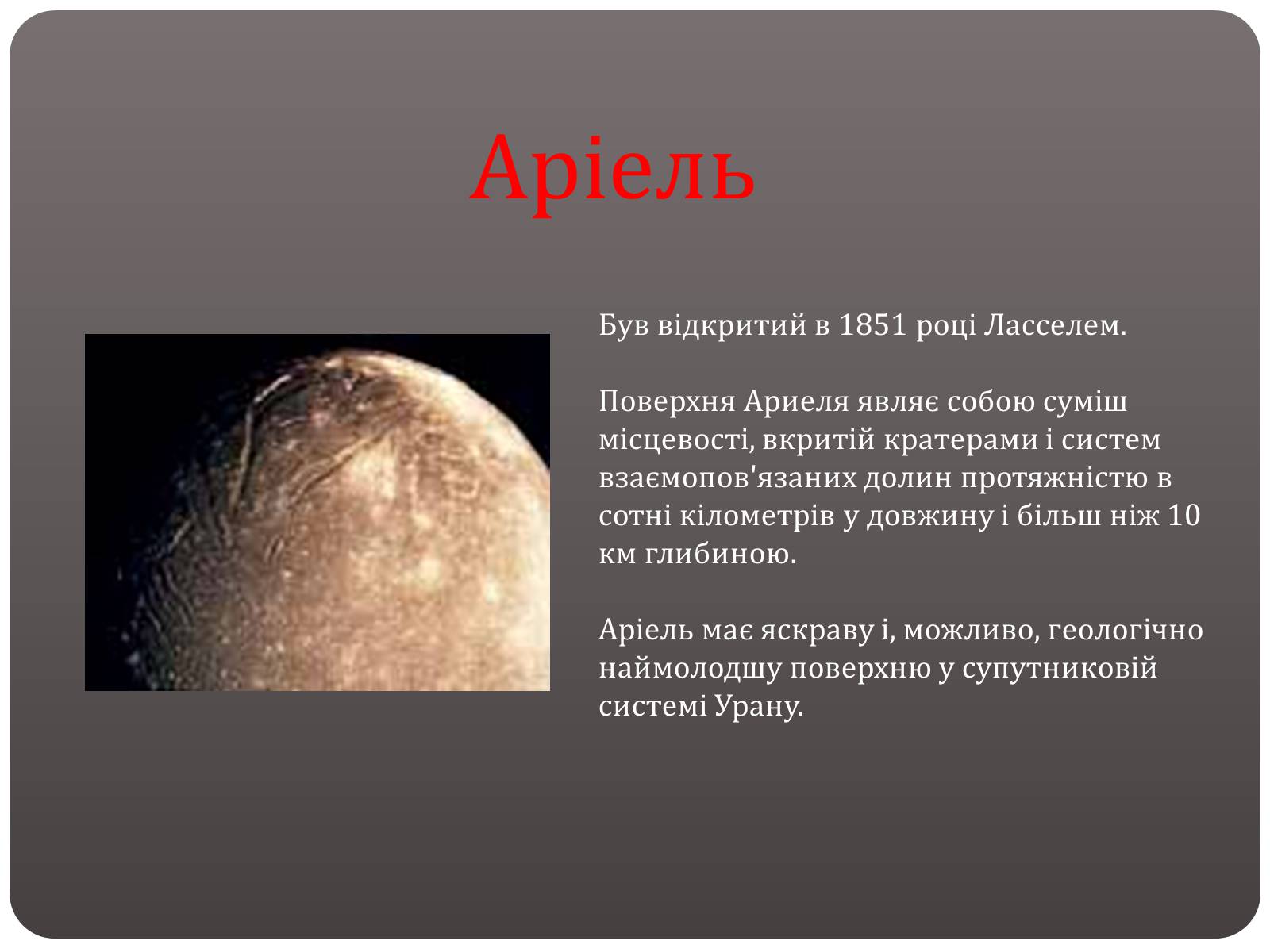 Аріель

Був відкритий в 1851 році Ласселем.

Поверхня Ариеля являє собою суміш місцевості, вкритій кратерами і систем взаємопов'язаних долин протяжністю в сотні кілометрів у довжину і більш ніж 10 км глибиною.

Аріель має яскраву і, можливо, геологічно наймолодшу поверхню у супутниковій системі Урану.